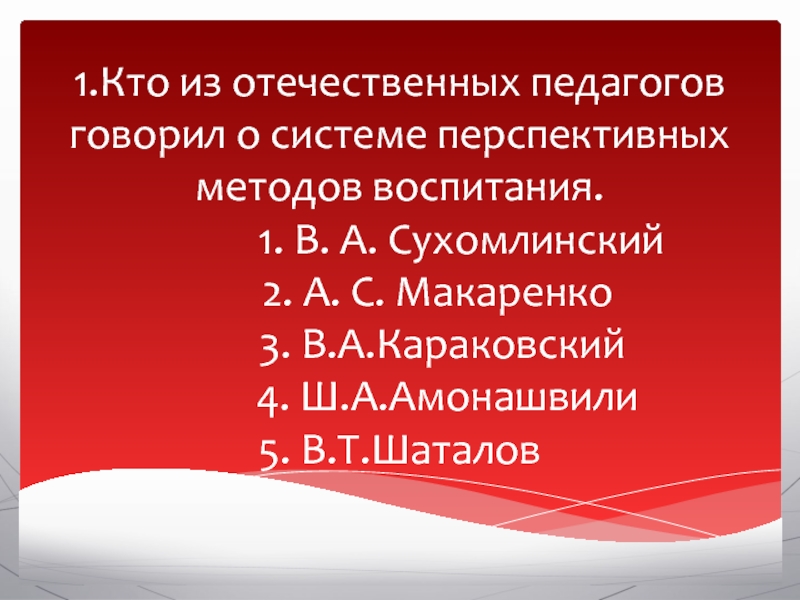 1.Кто из отечественных педагогов говорил о системе перспективных методов воспитания.

1. В. А. Сухомлинский
2. А. С. Макаренко
3. В.А.Караковский
4. Ш.А.Амонашвили
5. В.Т.Шаталов